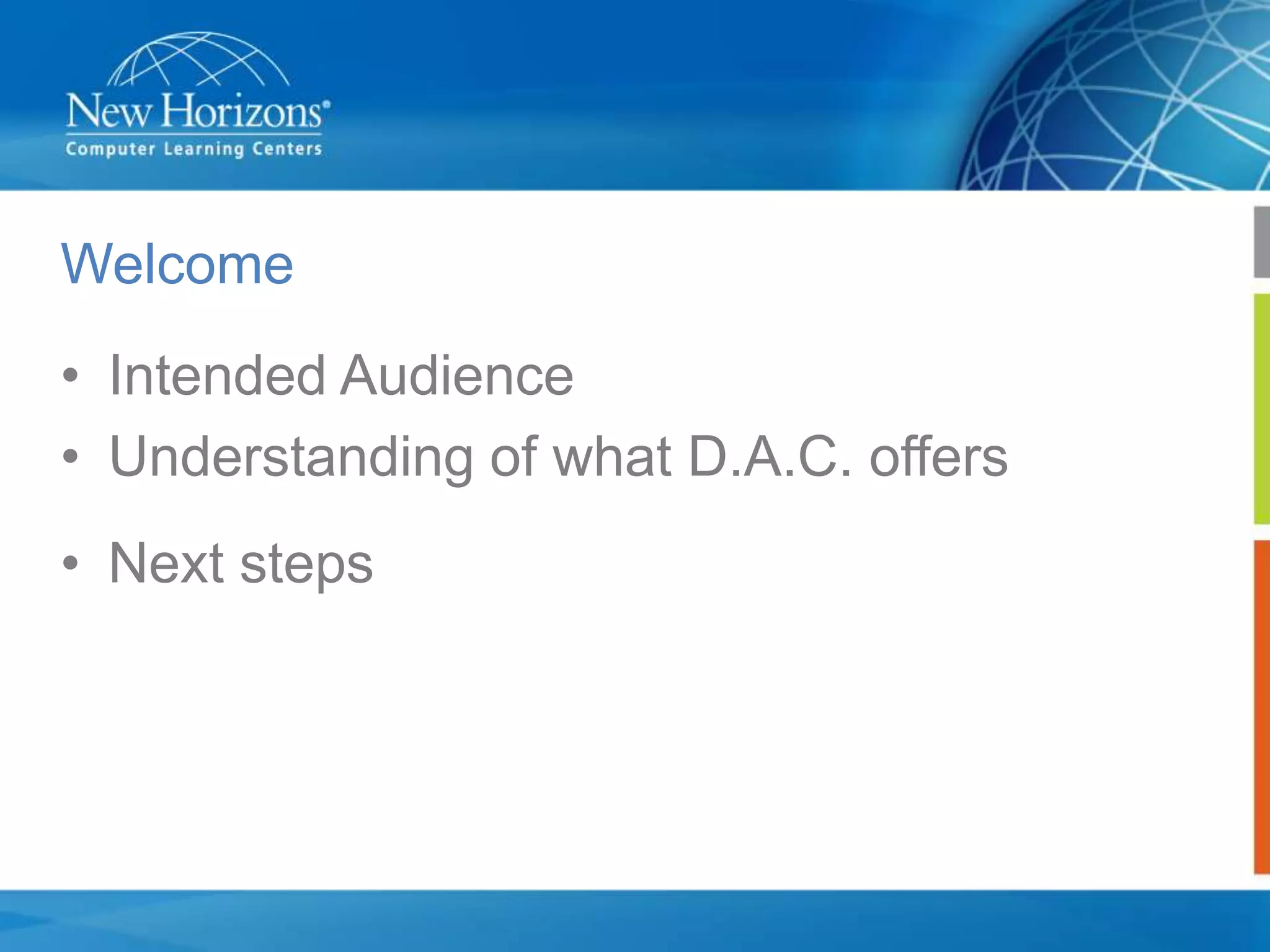 New Horizons®
Computer Learning Centers

Welcome

• Intended Audience
• Understanding of what D.A.C. offers
• Next steps